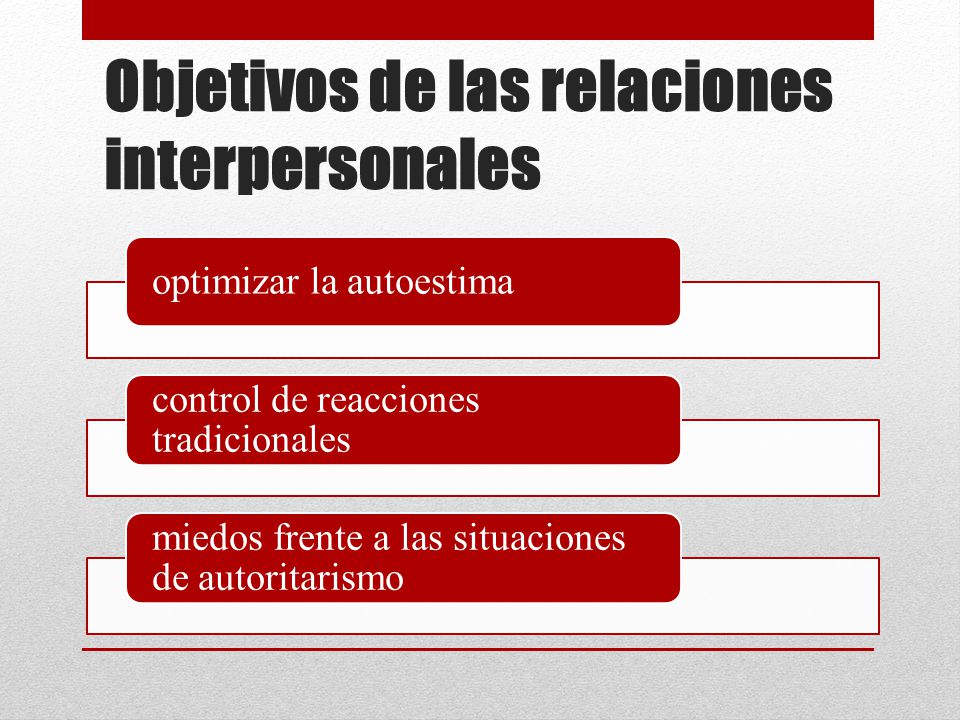 Objetivos de las relaciones interpersonales

optimizar la autoestima

control de reacciones tradicionales

miedos frente a las situaciones de autoritarismo